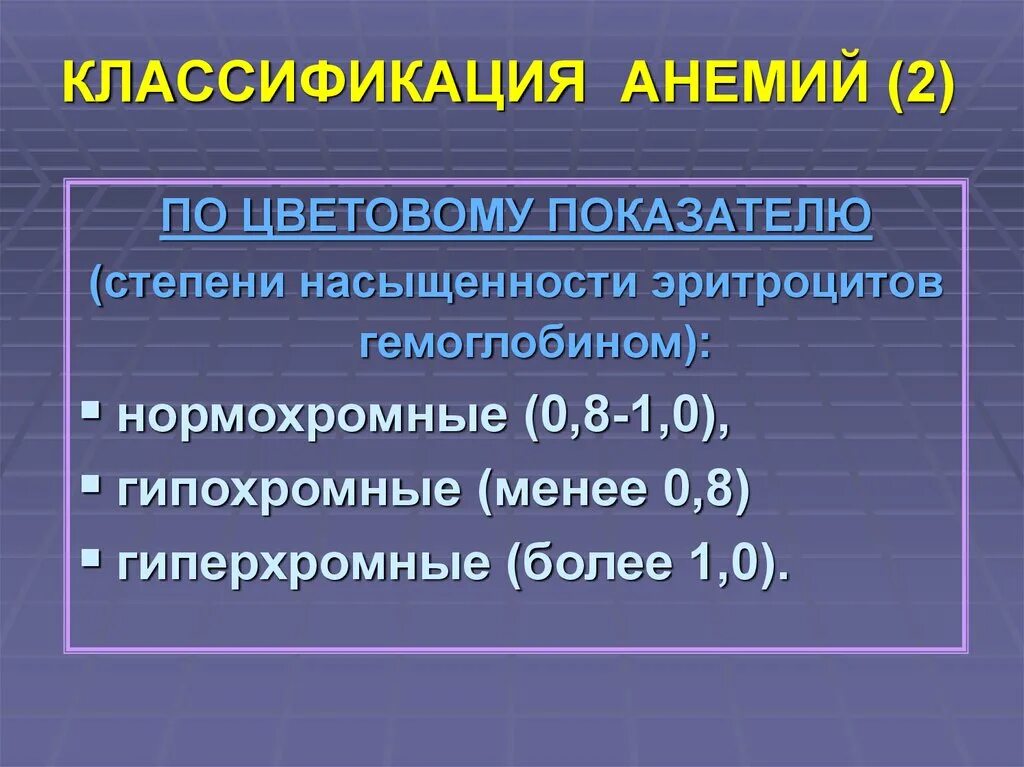 КЛАССИФИКАЦИЯ АНЕМИЙ (2)

ПО ЦВЕТОВОМУ ПОКАЗАТЕЛЮ

(степени насыщенности эритроцитов гемоглобином):

▪ нормохромные (0,8-1,0),
▪ гипохромные (менее 0,8)
▪ гиперхромные (более 1,0).